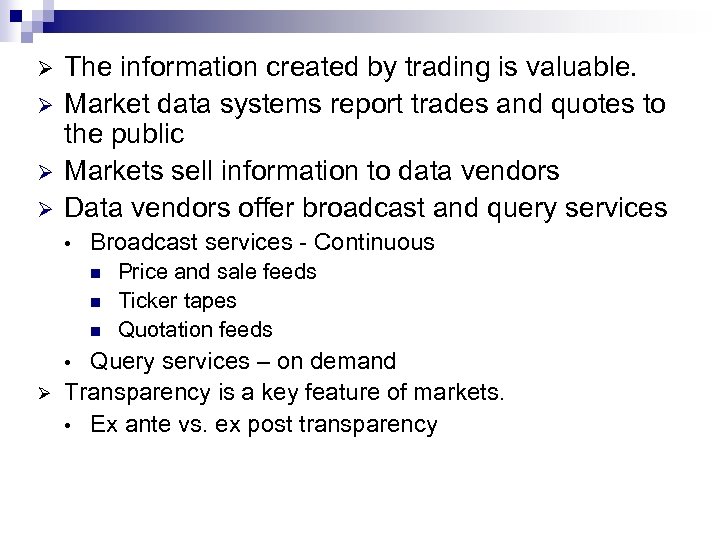 ➢ The information created by trading is valuable.
➢ Market data systems report trades and quotes to the public
➢ Markets sell information to data vendors
➢ Data vendors offer broadcast and query services
• Broadcast services - Continuous
▪ Price and sale feeds
▪ Ticker tapes
▪ Quotation feeds
• Query services – on demand
➢ Transparency is a key feature of markets.
• Ex ante vs. ex post transparency